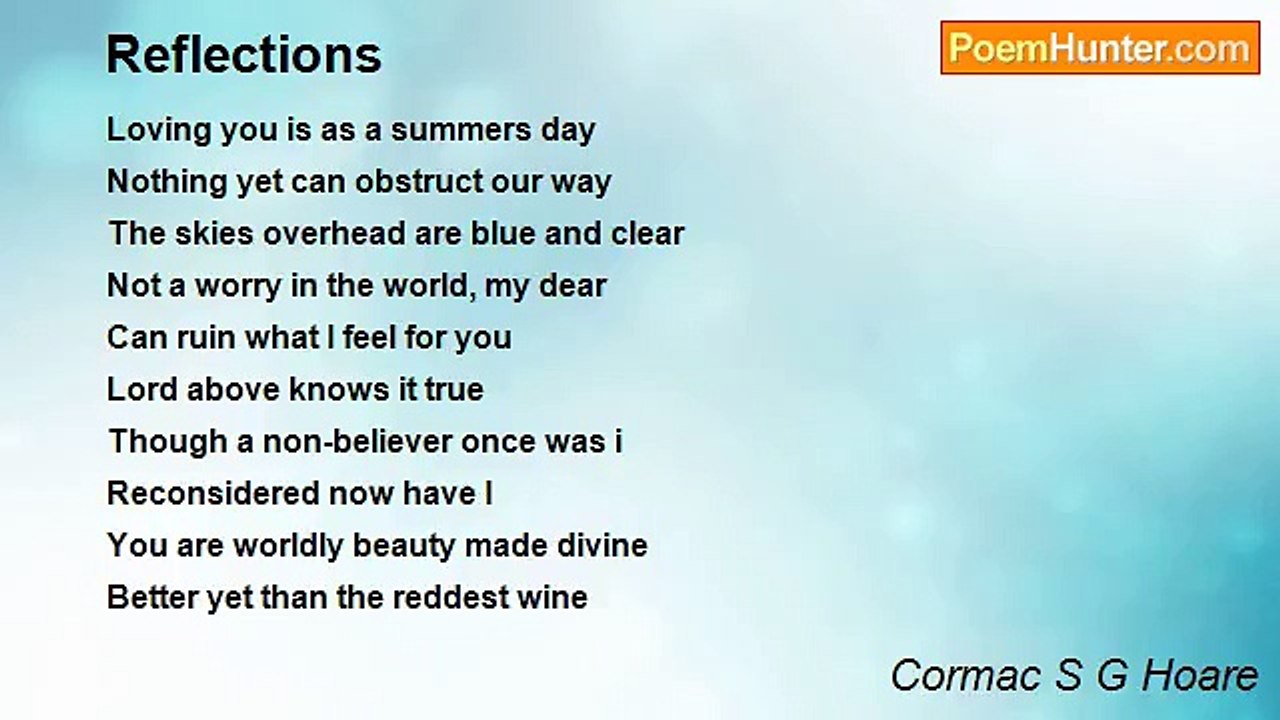 Reflections

PoemHunter.com

Loving you is as a summers day
Nothing yet can obstruct our way
The skies overhead are blue and clear
Not a worry in the world, my dear
Can ruin what I feel for you
Lord above knows it true
Though a non-believer once was i
Reconsidered now have I
You are worldly beauty made divine
Better yet than the reddest wine

Cormac S G Hoare